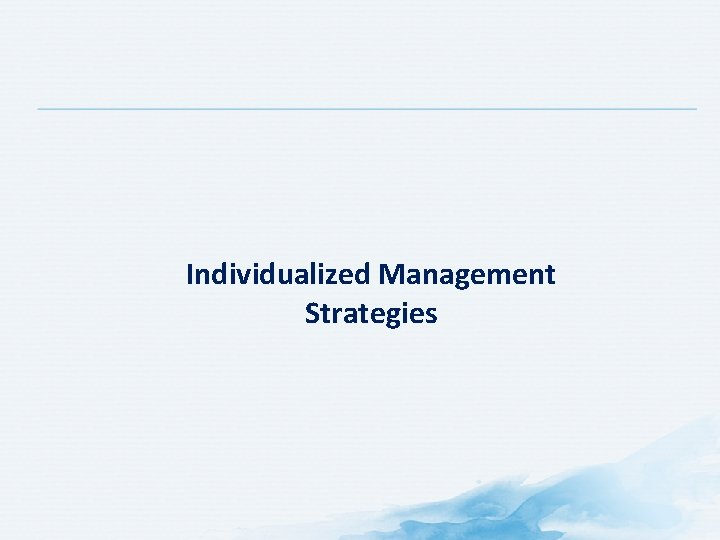 Individualized Management Strategies